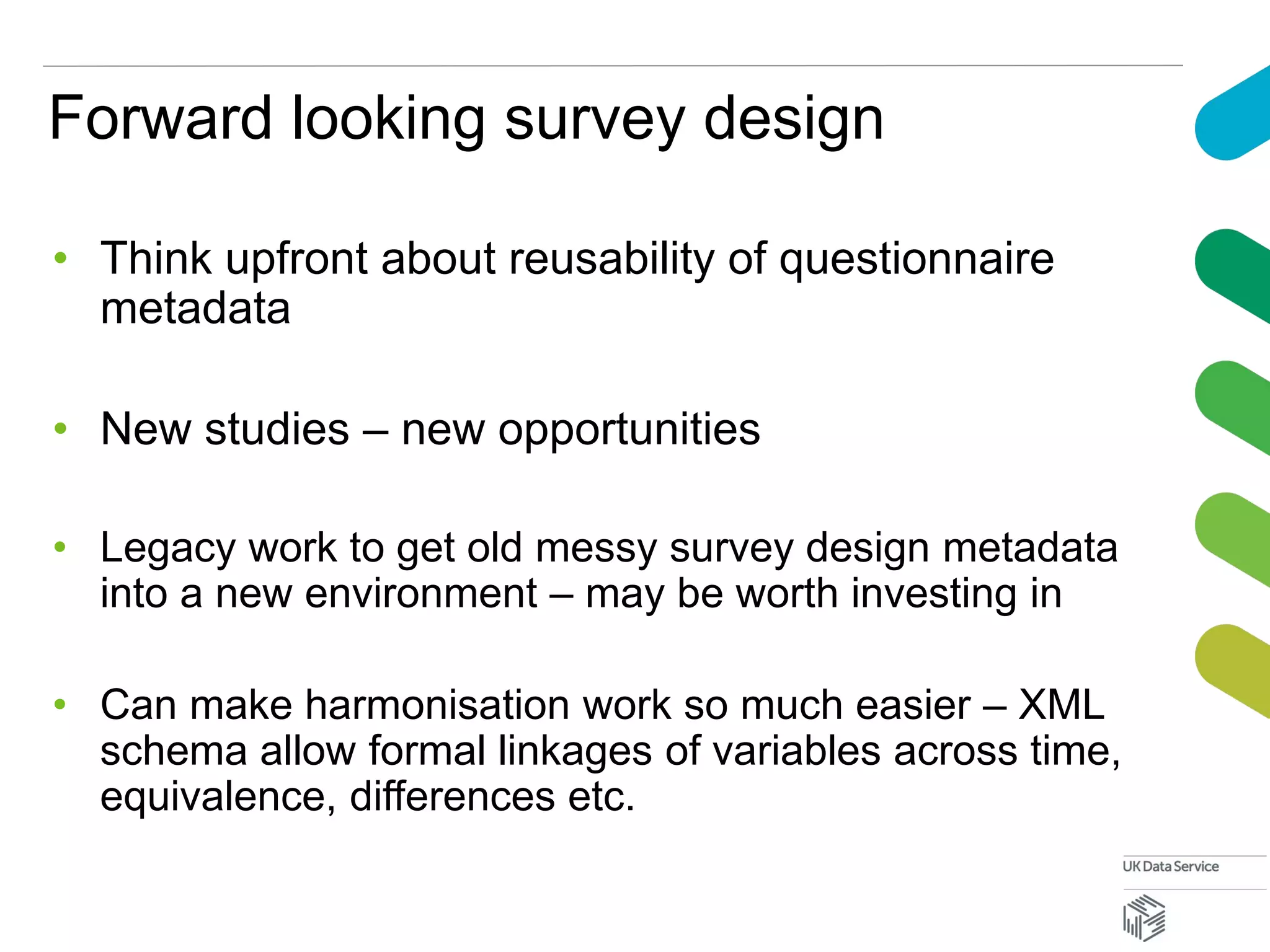 Forward looking survey design

• Think upfront about reusability of questionnaire metadata

• New studies – new opportunities

• Legacy work to get old messy survey design metadata into a new environment – may be worth investing in

• Can make harmonisation work so much easier – XML schema allow formal linkages of variables across time, equivalence, differences etc.

UK Data Service